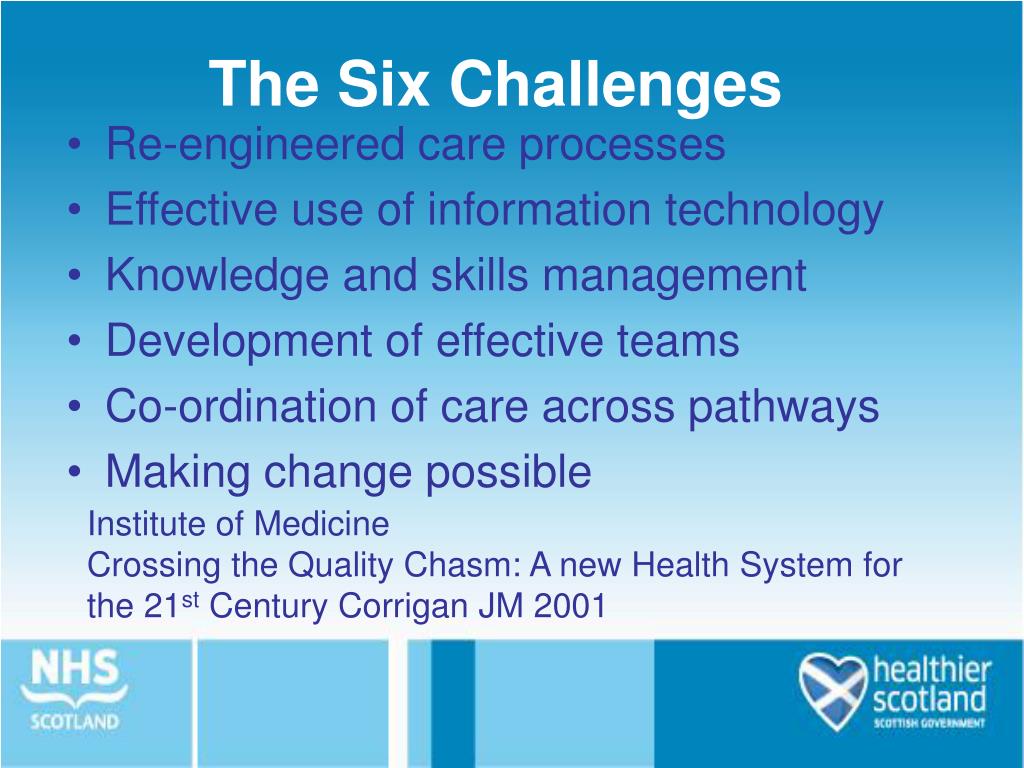 The Six Challenges

• Re-engineered care processes
• Effective use of information technology
• Knowledge and skills management
• Development of effective teams
• Co-ordination of care across pathways
• Making change possible

Institute of Medicine
Crossing the Quality Chasm: A new Health System for the 21$^{st}$ Century Corrigan JM 2001

NHS SCOTLAND

healthier scotland
SCOTTISH GOVERNMENT